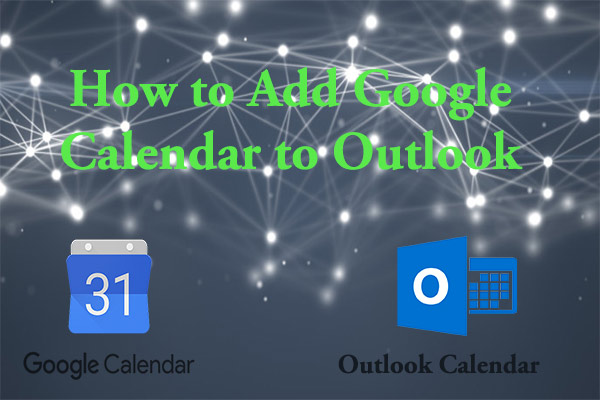 How to Add Google Calendar to Outlook

31

Google Calendar

O

Outlook Calendar